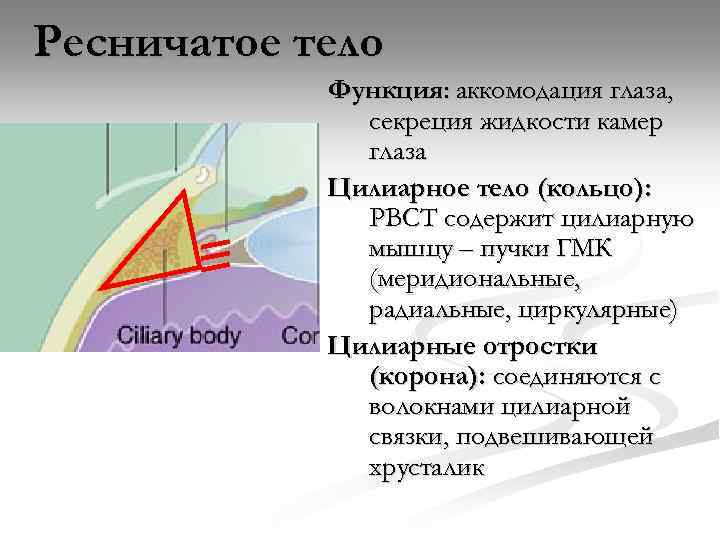 Ресничатое тело

Ciliary body Cor

Функция: аккомодация глаза, секреция жидкости камер глаза

Цилиарное тело (кольцо): РВСТ содержит цилиарную мышцу – пучки ГМК (меридиональные, радиальные, циркулярные)

Цилиарные отростки (корона): соединяются с волокнами цилиарной связки, подвешивающей хрусталик